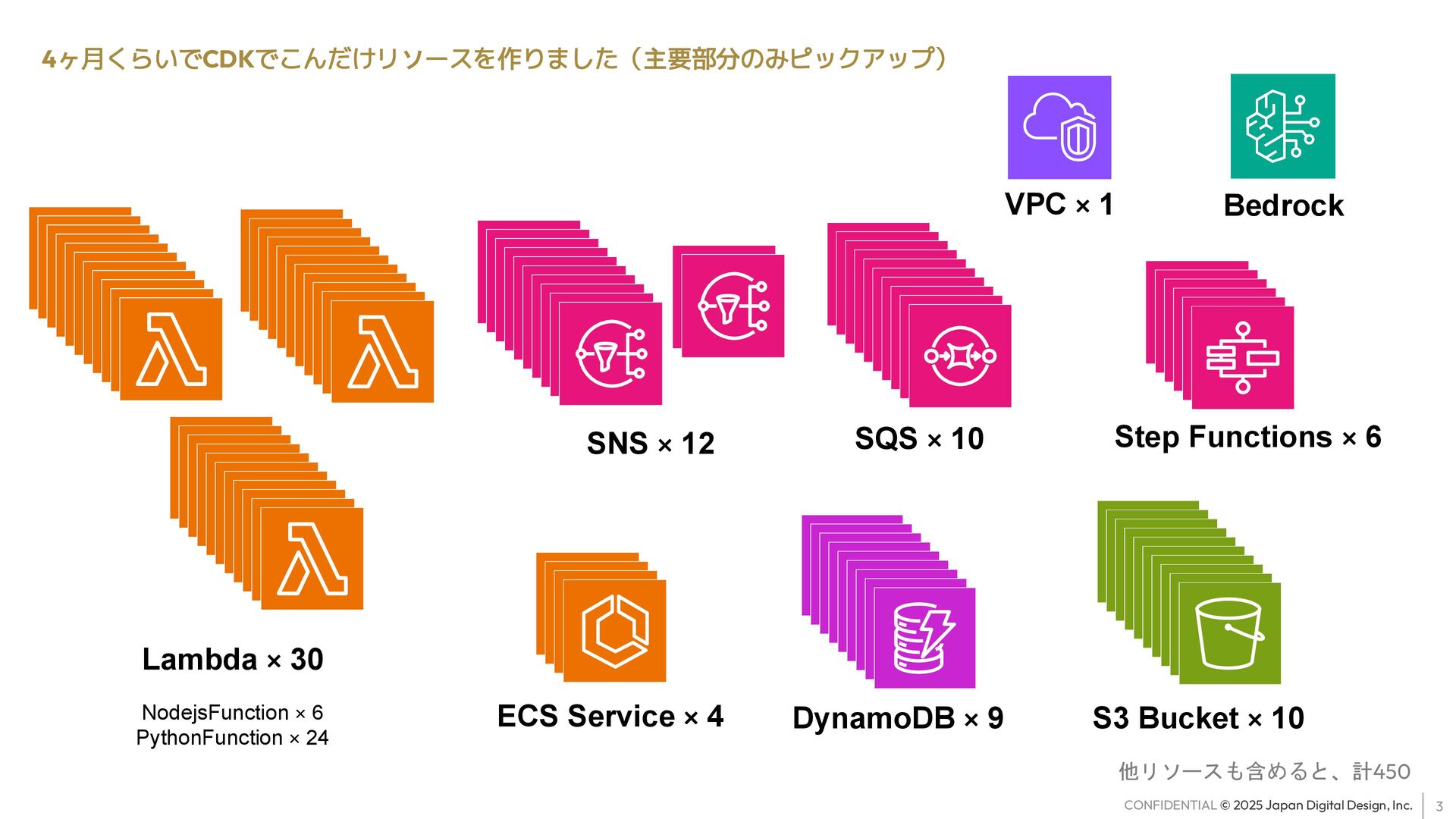 4ヶ月くらいでCDKでこんだけリソースを作りました（主要部分のみピックアップ）

VPC × 1

Bedrock

SNS × 12

SQS × 10

Step Functions × 6

Lambda × 30

NodejsFunction × 6
PythonFunction × 24

ECS Service × 4

DynamoDB × 9

S3 Bucket × 10

他リソースも含めると、計450

CONFIDENTIAL © 2025 Japan Digital Design, Inc. 3